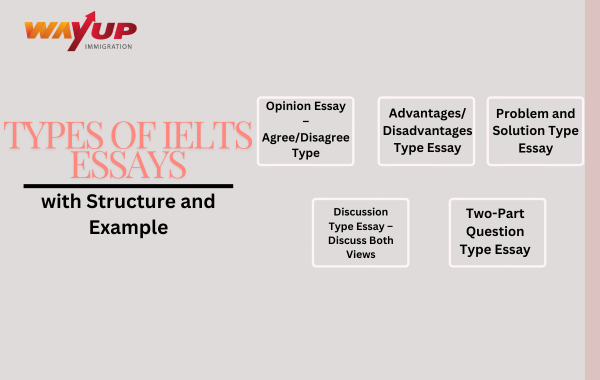 WAYUP
IMMIGRATION

TYPES OF IELTS ESSAYS

with Structure and Example

Opinion Essay – Agree/Disagree Type

Advantages/ Disadvantages Type Essay

Problem and Solution Type Essay

Discussion Type Essay – Discuss Both Views

Two-Part Question Type Essay